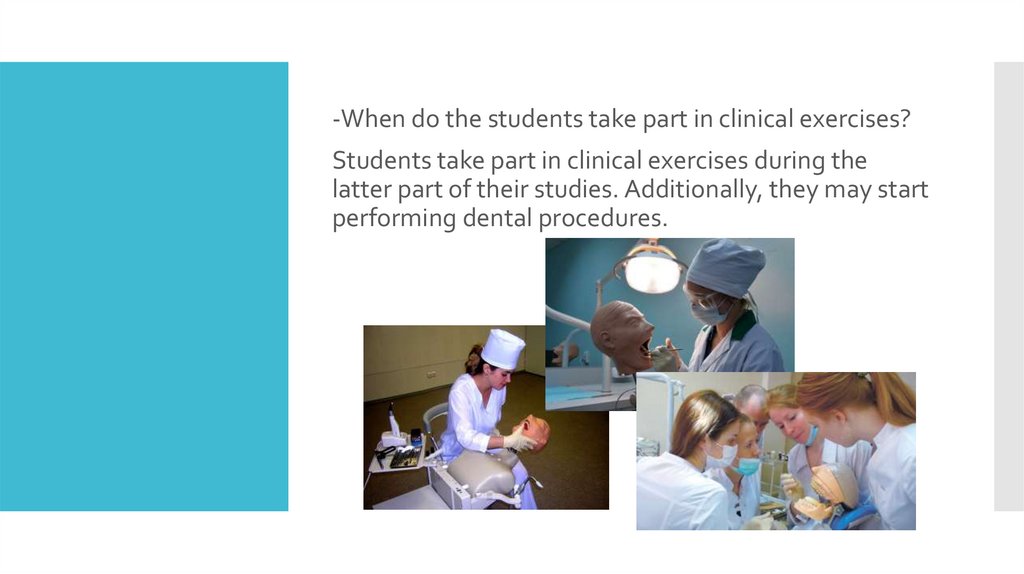 -When do the students take part in clinical exercises?

Students take part in clinical exercises during the latter part of their studies. Additionally, they may start performing dental procedures.